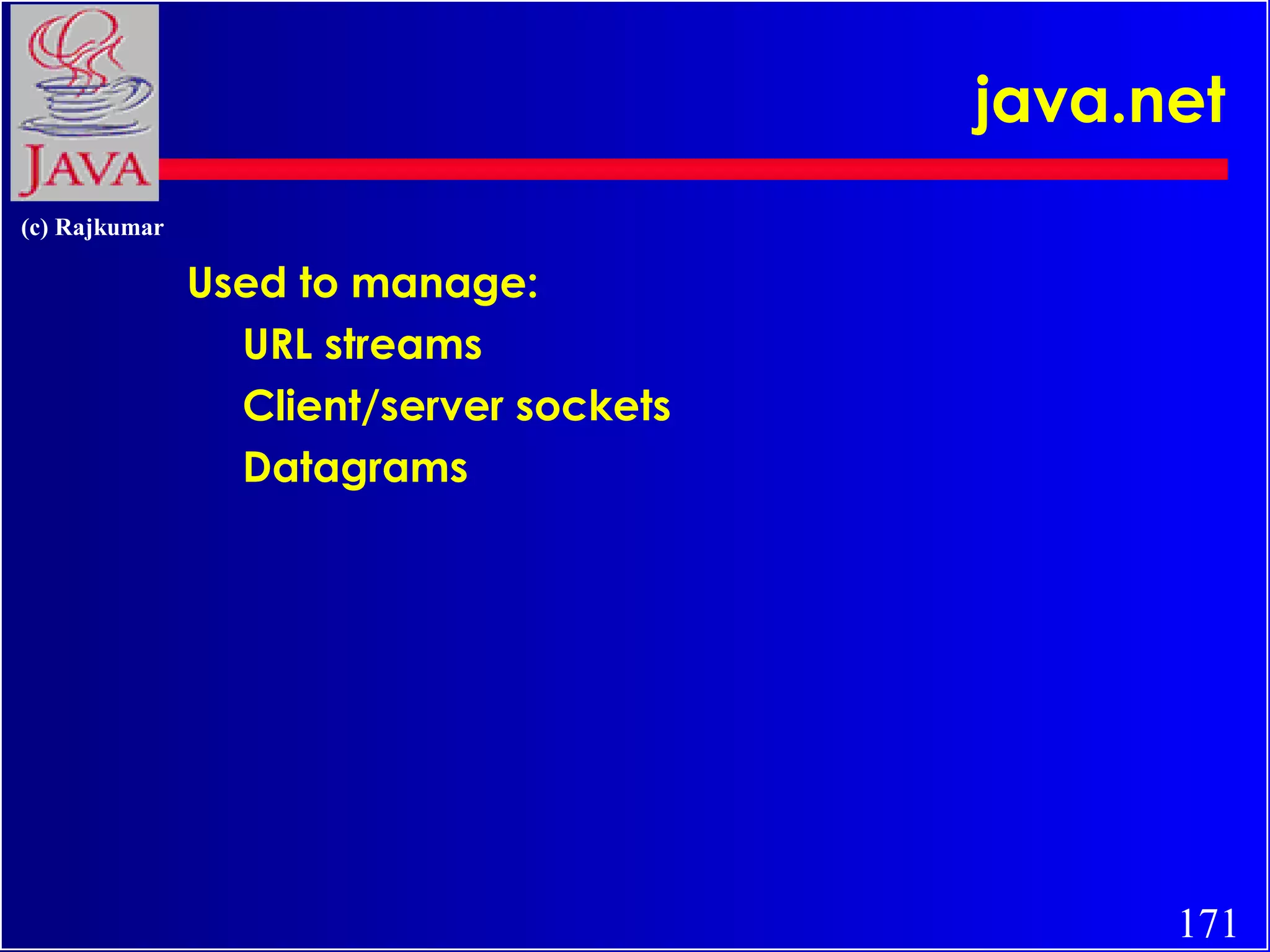 JAVA

java.net

(c) Rajkumar

Used to manage:

URL streams

Client/server sockets

Datagrams

171